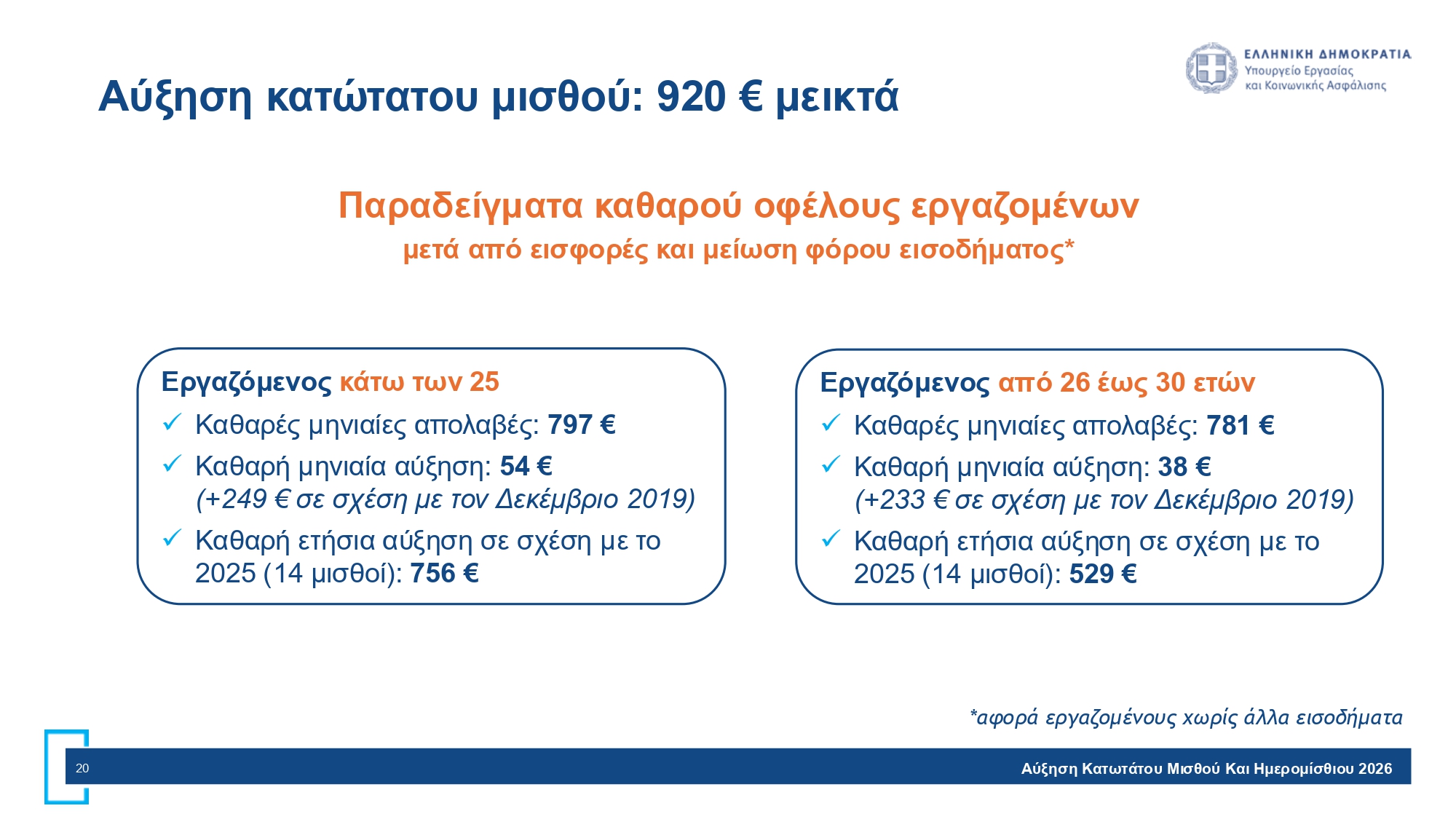 ΕΛΛΗΝΙΚΗ ΔΗΜΟΚΡΑΤΙΑ
Υπουργείο Εργασίας
και Κοινωνικής Ασφάλισης

Αύξηση κατώτατου μισθού: 920 € μεικτά

Παραδείγματα καθαρού οφέλους εργαζομένων
μετά από εισφορές και μείωση φόρου εισοδήματος*

Εργαζόμενος κάτω των 25
✓ Καθαρές μηνιαίες απολαβές: 797 €
✓ Καθαρή μηνιαία αύξηση: 54 €
(+249 € σε σχέση με τον Δεκέμβριο 2019)
✓ Καθαρή ετήσια αύξηση σε σχέση με το 2025 (14 μισθοί): 756 €

Εργαζόμενος από 26 έως 30 ετών
✓ Καθαρές μηνιαίες απολαβές: 781 €
✓ Καθαρή μηνιαία αύξηση: 38 €
(+233 € σε σχέση με τον Δεκέμβριο 2019)
✓ Καθαρή ετήσια αύξηση σε σχέση με το 2025 (14 μισθοί): 529 €

*αφορά εργαζομένους χωρίς άλλα εισοδήματα

20
Αύξηση Κατωτάτου Μισθού Και Ημερομίσθιου 2026